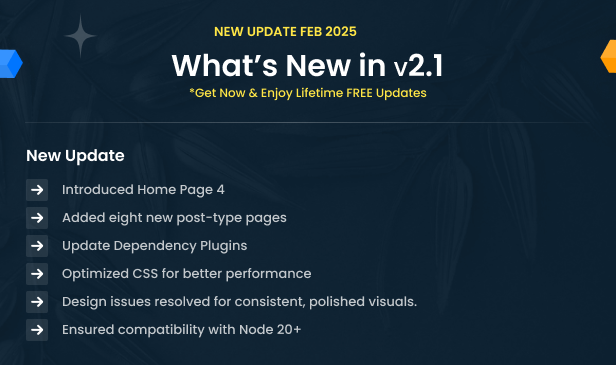 NEW UPDATE FEB 2025

What's New in v2.1

*Get Now & Enjoy Lifetime FREE Updates

New Update

Introduced Home Page 4

Added eight new post-type pages

Update Dependency Plugins

Optimized CSS for better performance

Design issues resolved for consistent, polished visuals.

Ensured compatibility with Node 20+